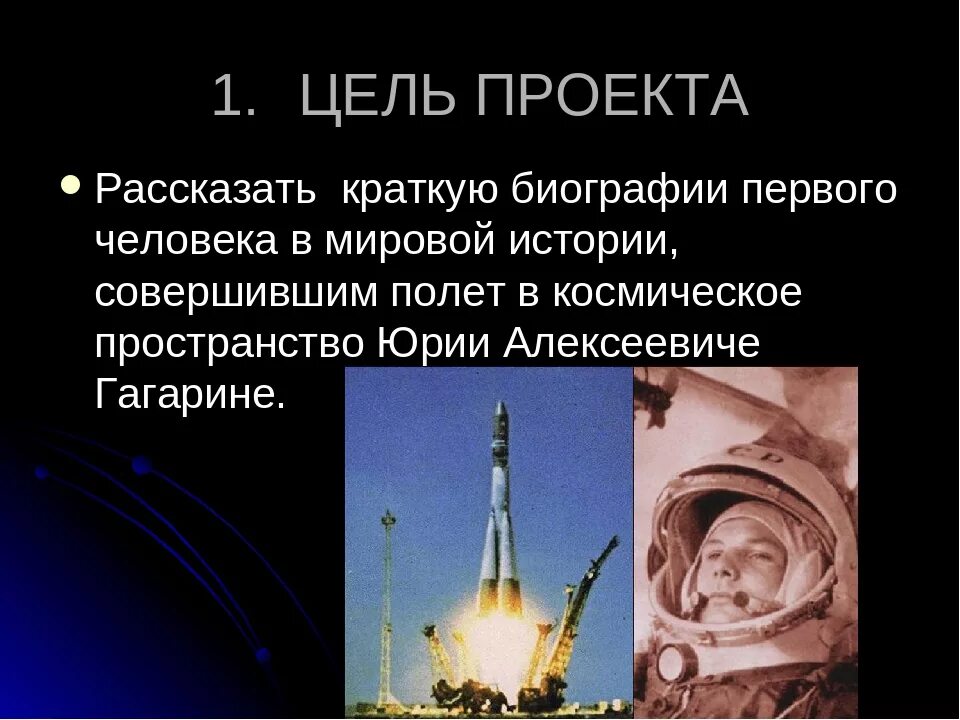 1. ЦЕЛЬ ПРОЕКТА

• Рассказать краткую биографии первого человека в мировой истории, совершившим полет в космическое пространство Юрии Алексеевиче Гагарине.

СССР